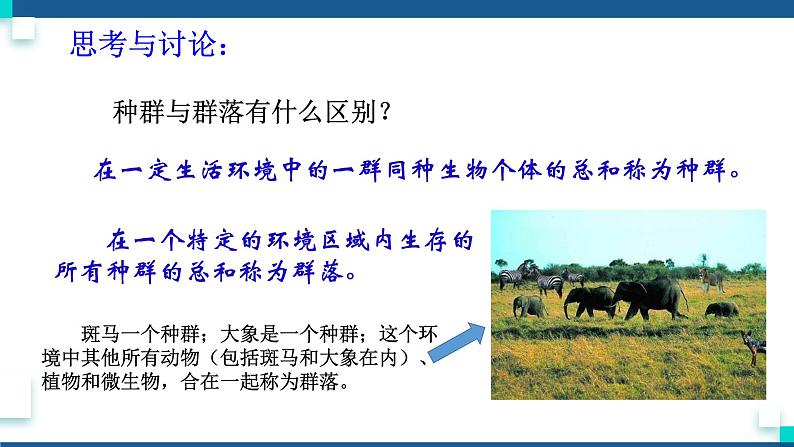 思考与讨论：

种群与群落有什么区别？

在一定生活环境中的一群同种生物个体的总和称为种群。

在一个特定的环境区域内生存的所有种群的总和称为群落。

斑马一个种群；大象是一个种群；这个环境中其他所有动物（包括斑马和大象在内）、植物和微生物，合在一起称为群落。